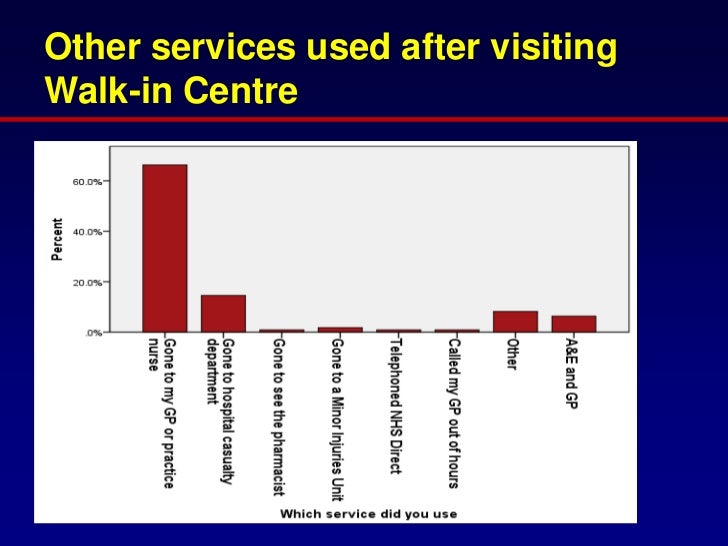 Other services used after visiting Walk-in Centre

Percent

60.0%
40.0%
20.0%
.0%

Gone to my GP or practice nurse
Gone to hospital casualty department
Gone to see the pharmacist
Gone to a Minor Injuries Unit
Telephoned NHS Direct
Called my GP out of hours
Other
A&E and GP

Which service did you use